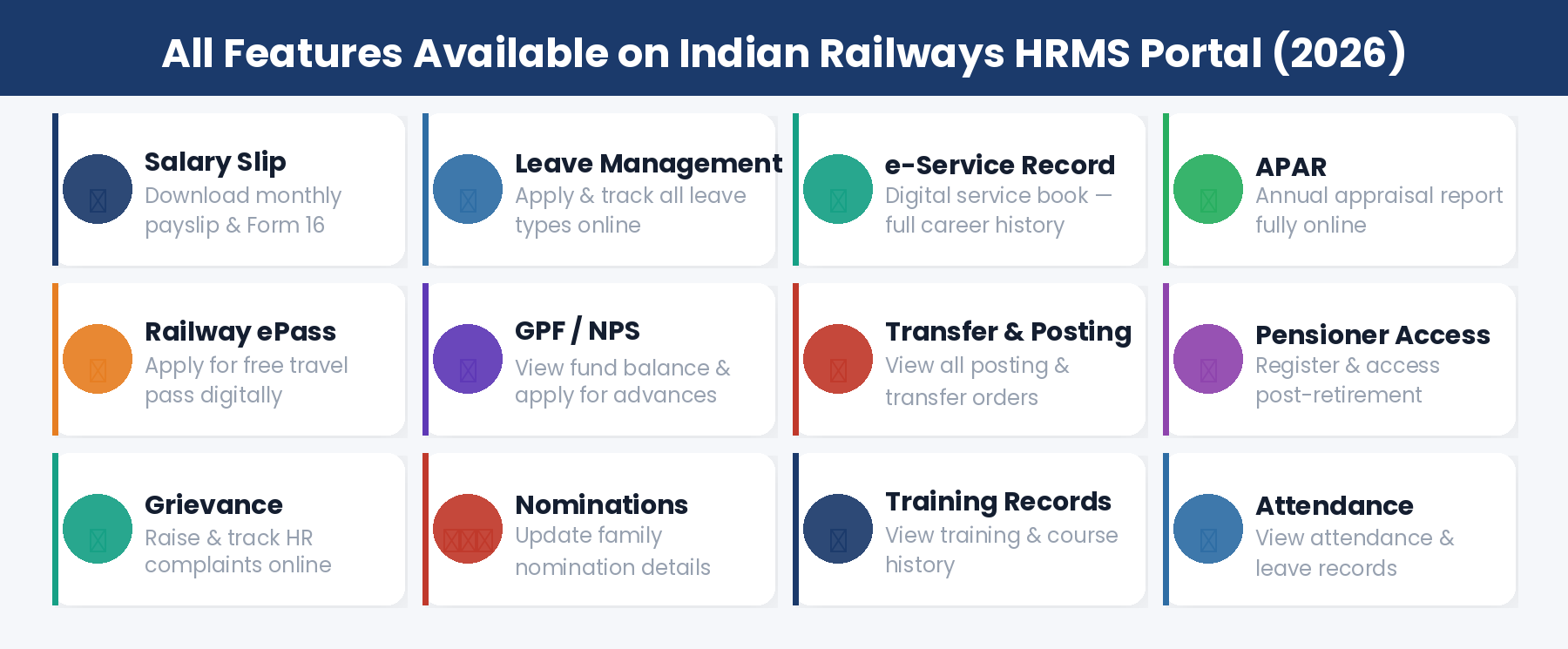 All Features Available on Indian Railways HRMS Portal (2026)

Salary Slip
Download monthly payslip & Form 16

Leave Management
Apply & track all leave types online

e-Service Record
Digital service book — full career history

APAR
Annual appraisal report fully online

Railway ePass
Apply for free travel pass digitally

GPF / NPS
View fund balance & apply for advances

Transfer & Posting
View all posting & transfer orders

Pensioner Access
Register & access post-retirement

Grievance
Raise & track HR complaints online

Nominations
Update family nomination details

Training Records
View training & course history

Attendance
View attendance & leave records